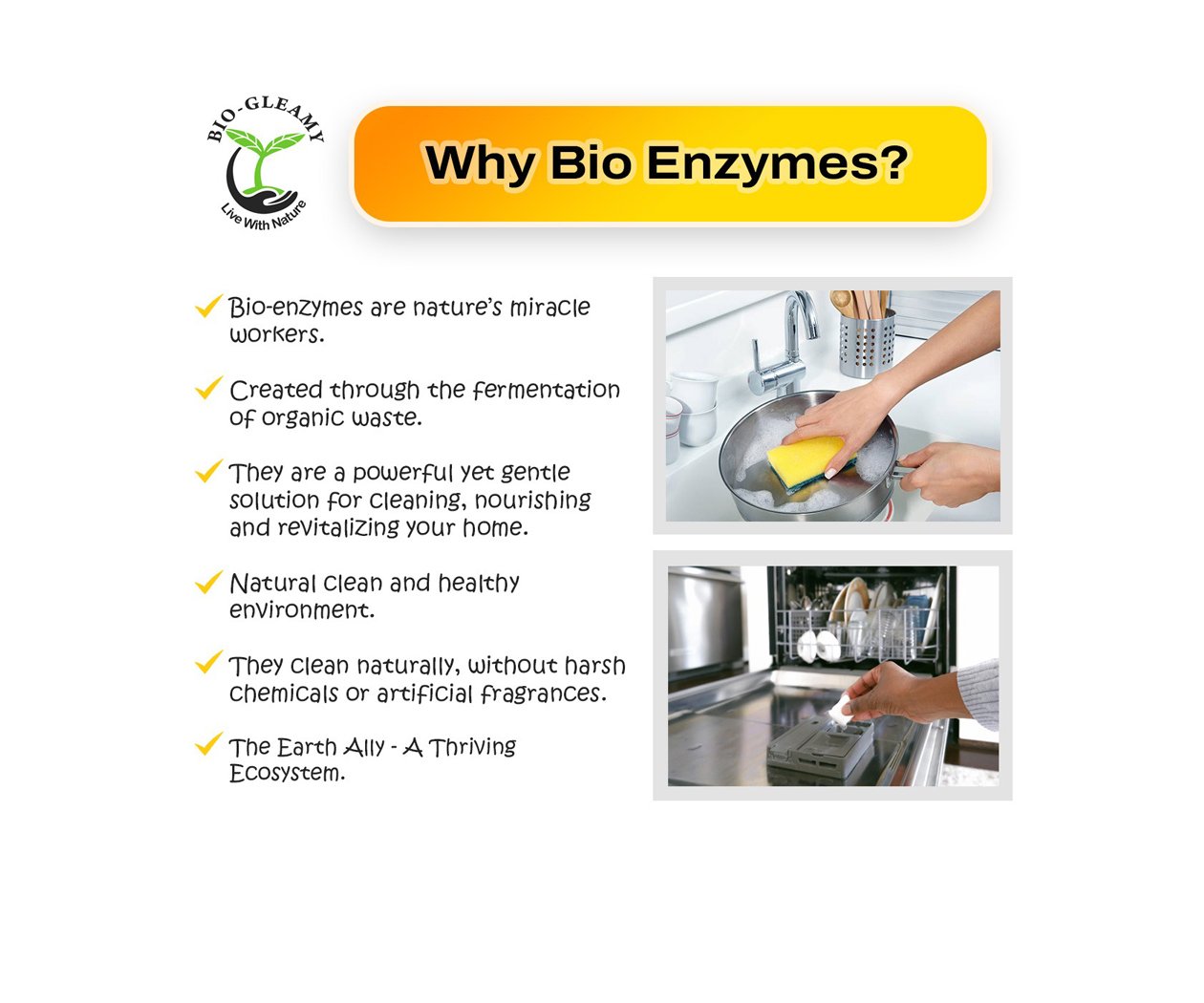 BIO-GLEAMY
Live With Nature

Why Bio Enzymes?

✓ Bio-enzymes are nature's miracle workers.

✓ Created through the fermentation of organic waste.

✓ They are a powerful yet gentle solution for cleaning, nourishing and revitalizing your home.

✓ Natural clean and healthy environment.

✓ They clean naturally, without harsh chemicals or artificial fragrances.

✓ The Earth Ally - A Thriving Ecosystem.